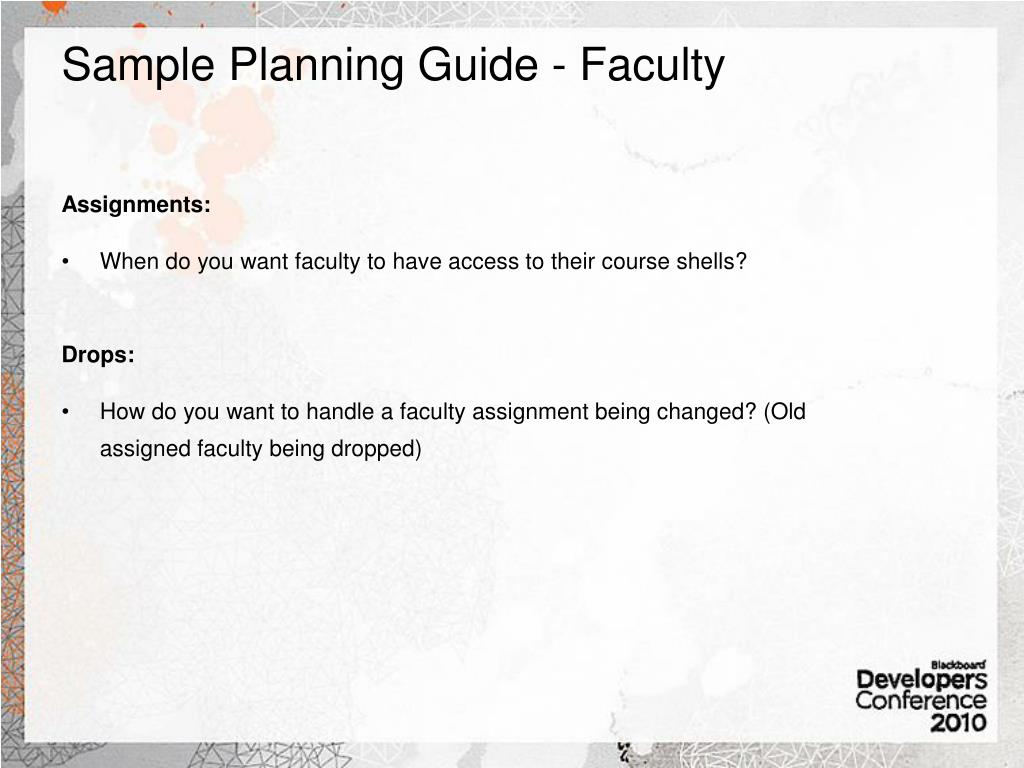 Sample Planning Guide - Faculty

Assignments:

• When do you want faculty to have access to their course shells?

Drops:

• How do you want to handle a faculty assignment being changed? (Old assigned faculty being dropped)

Blackboard
Developers
Conference
2010